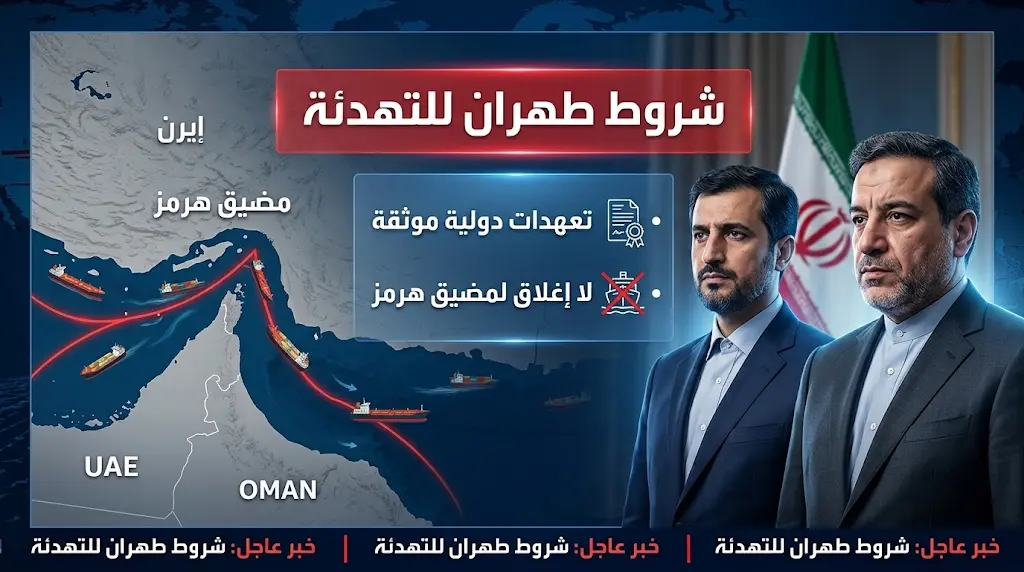 شروط طهران للتهدئة

إيرن

مضيق هرمز

• تعهدات دولية موثقة
• لا إغلاق لمضيق هرمز

UAE

OMAN

خبر عاجل: شروط طهران للتهدئة | خبر عاجل: شروط طهران للتهدئة | خبر عاجل: شروط طهران للتهدئة